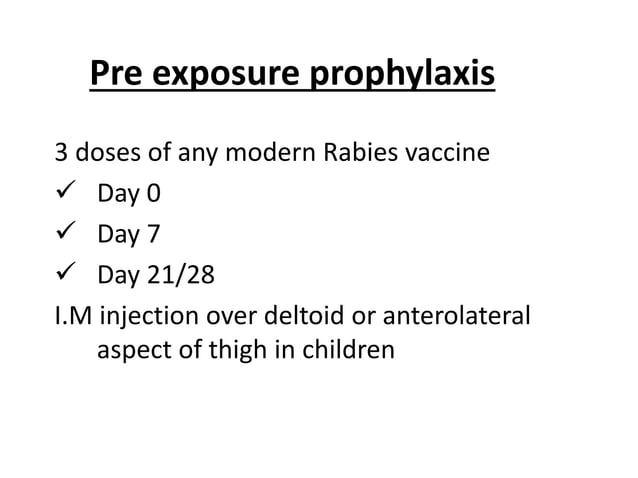 Pre exposure prophylaxis

3 doses of any modern Rabies vaccine
✓ Day 0
✓ Day 7
✓ Day 21/28
I.M injection over deltoid or anterolateral aspect of thigh in children